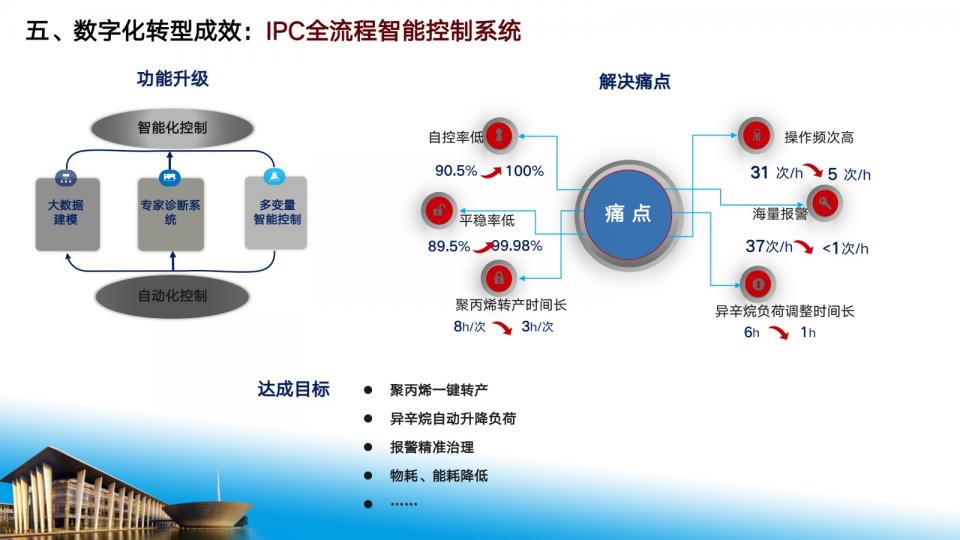 五、数字化转型成效：IPC全流程智能控制系统

功能升级

智能化控制

大数据建模

专家诊断系统

多变量智能控制

自动化控制

解决痛点

痛点

自控率低

90.5% 100%

平稳率低

89.5% 99.98%

聚丙烯转产时间长

8h/次 3h/次

操作频次高

31 次/h 5 次/h

海量报警

37次/h <1次/h

异辛烷负荷调整时间长

6h 1h

达成目标

● 聚丙烯一键转产

● 异辛烷自动升降负荷

● 报警精准治理

● 物耗、能耗降低

● ……